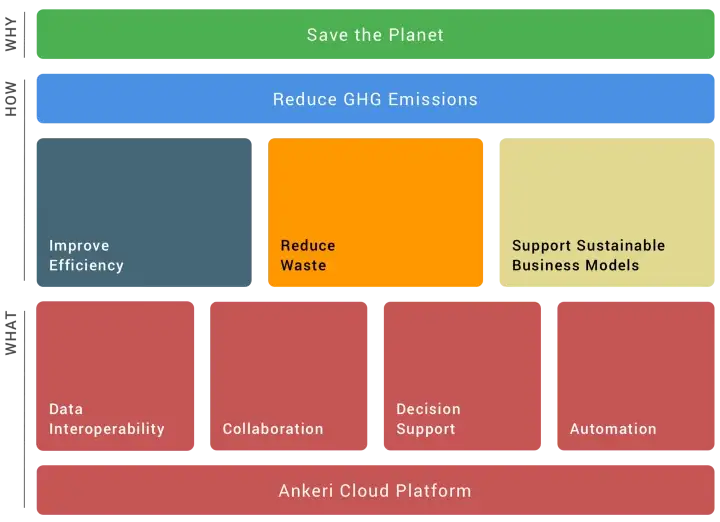 WHY

Save the Planet

HOW

Reduce GHG Emissions

Improve Efficiency

Reduce Waste

Support Sustainable Business Models

WHAT

Data Interoperability

Collaboration

Decision Support

Automation

Ankeri Cloud Platform